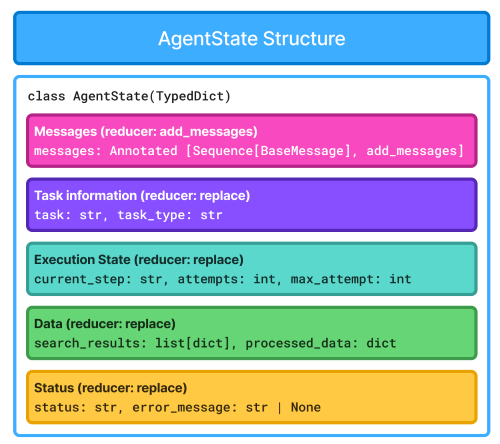 AgentState Structure

class AgentState(TypedDict)

Messages (reducer: add_messages)
messages: Annotated [Sequence[BaseMessage], add_messages]

Task information (reducer: replace)
task: str, task_type: str

Execution State (reducer: replace)
current_step: str, attempts: int, max_attempt: int

Data (reducer: replace)
search_results: list[dict], processed_data: dict

Status (reducer: replace)
status: str, error_message: str | None